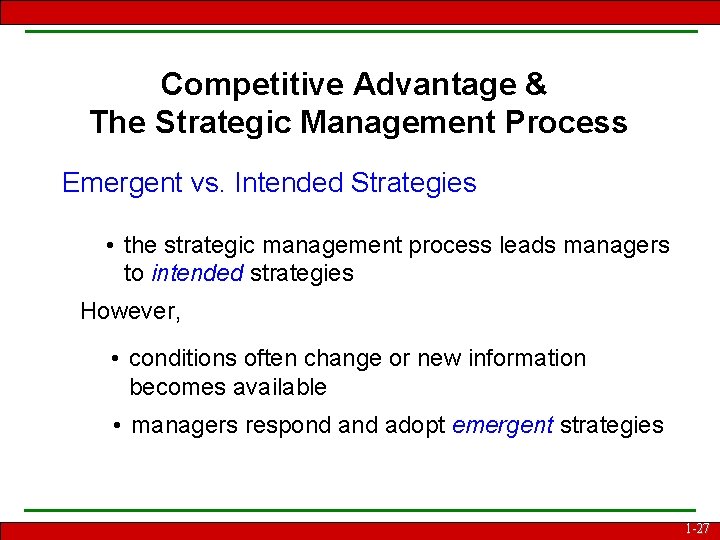 Competitive Advantage &
The Strategic Management Process

Emergent vs. Intended Strategies

• the strategic management process leads managers to intended strategies

However,

• conditions often change or new information becomes available

• managers respond and adopt emergent strategies

1-27